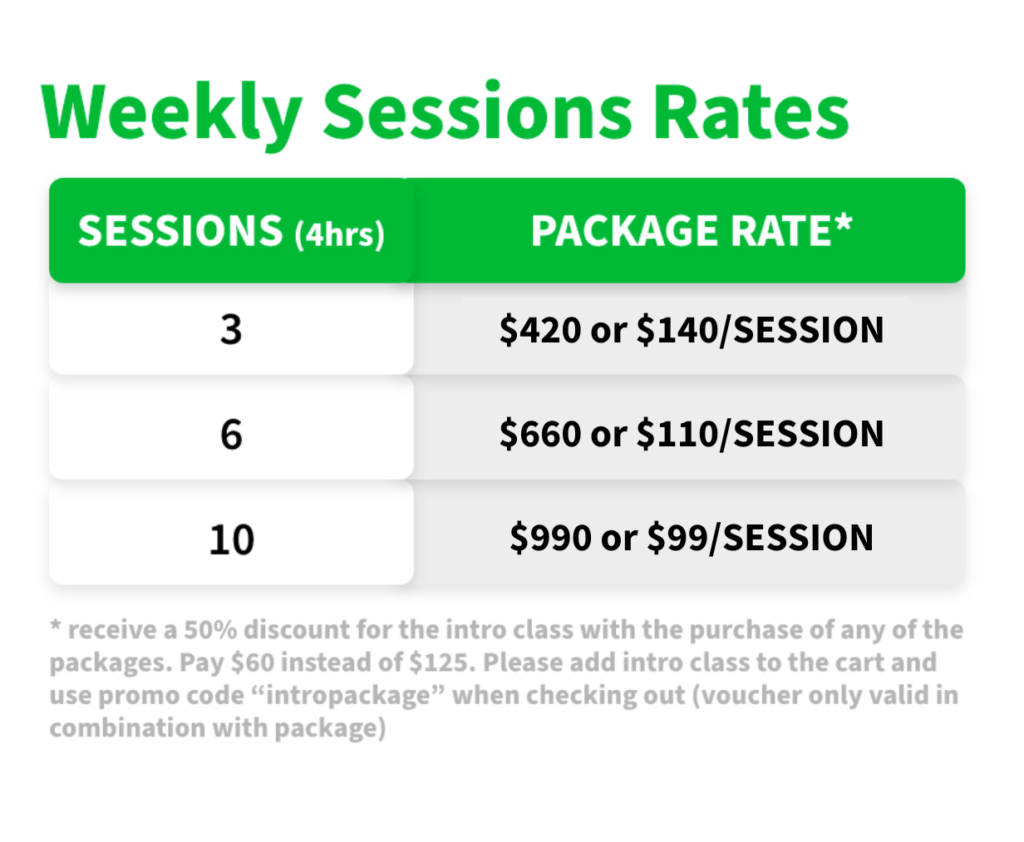 Weekly Sessions Rates

| SESSIONS (4hrs) | PACKAGE RATE* |
|---|---|
| 3 | \$420 or \$140/SESSION |
| 6 | \$660 or \$110/SESSION |
| 10 | \$990 or \$99/SESSION |

* receive a 50% discount for the intro class with the purchase of any of the packages. Pay \$60 instead of \$125. Please add intro class to the cart and use promo code “intropackage” when checking out (voucher only valid in combination with package)